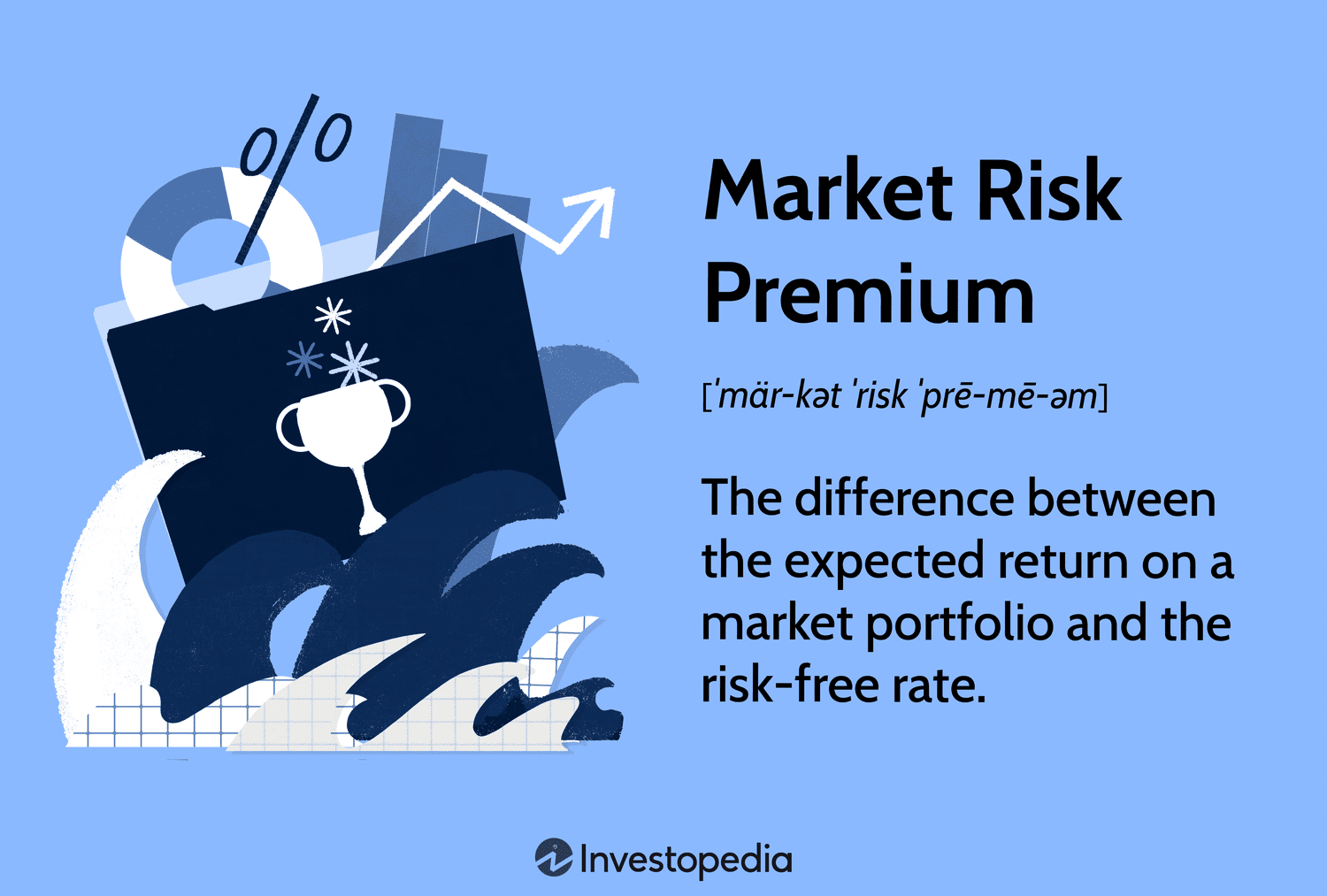 %

Market Risk Premium

[ˈmär-kət ˈrisk ˈprē-mē-əm]

The difference between the expected return on a market portfolio and the risk-free rate.

Investopedia